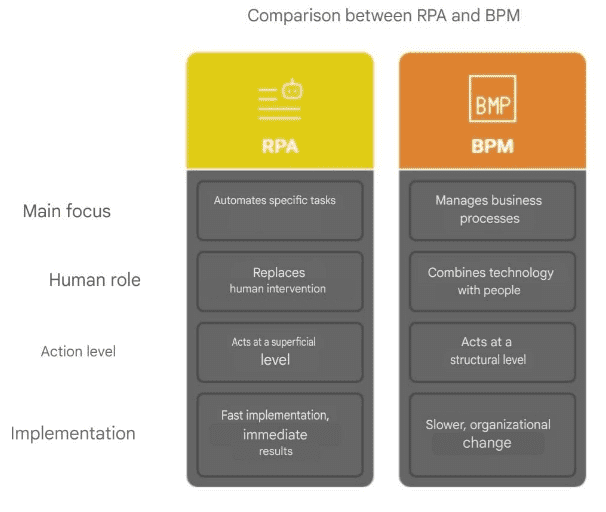 Comparison between RPA and BPM

| | RPA | BMP BPM |
|---|---|---|
| Main focus | Automates specific tasks | Manages business processes |
| Human role | Replaces human intervention | Combines technology with people |
| Action level | Acts at a superficial level | Acts at a structural level |
| Implementation | Fast implementation, immediate results | Slower, organizational change |